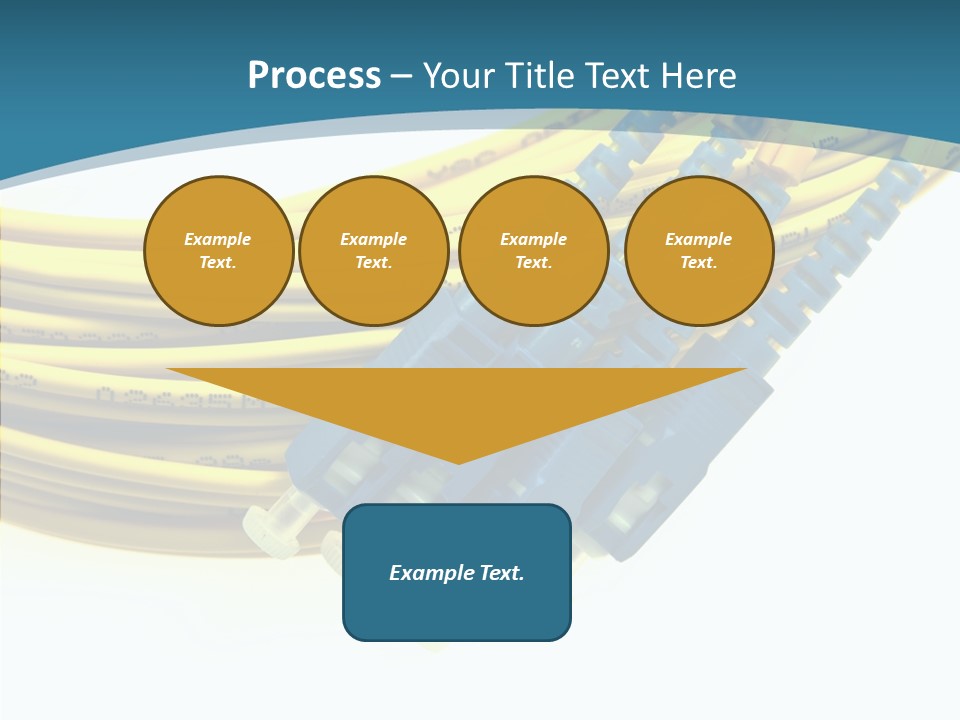 Process – Your Title Text Here

Example Text.

Example Text.

Example Text.

Example Text.

Example Text.